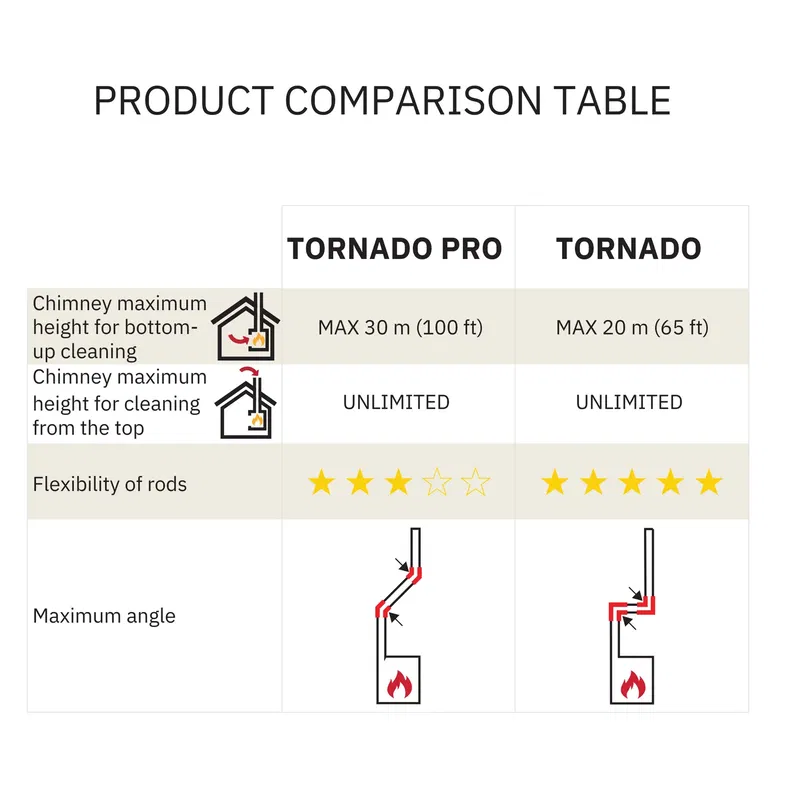 PRODUCT COMPARISON TABLE

| | TORNADO PRO | TORNADO |
|---|---|---|
| Chimney maximum height for bottom-up cleaning | MAX 30 m (100 ft) | MAX 20 m (65 ft) |
| Chimney maximum height for cleaning from the top | UNLIMITED | UNLIMITED |
| Flexibility of rods | ★★★☆☆ | ★★★★★ |
| Maximum angle | | |